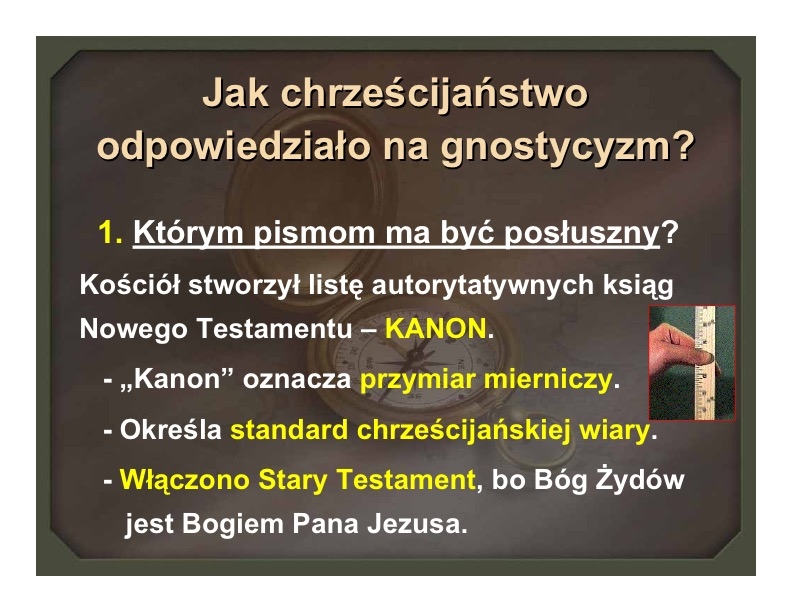 Jak chrześcijaństwo odpowiedziało na gnostycyzm?

1. Którym pismom ma być posłuszny?

Kościół stworzył listę autorytatywnych ksiąg Nowego Testamentu – KANON.

- „Kanon” oznacza przymiar mierniczy.

- Określa standard chrześcijańskiej wiary.

- Włączono Stary Testament, bo Bóg Żydów jest Bogiem Pana Jezusa.